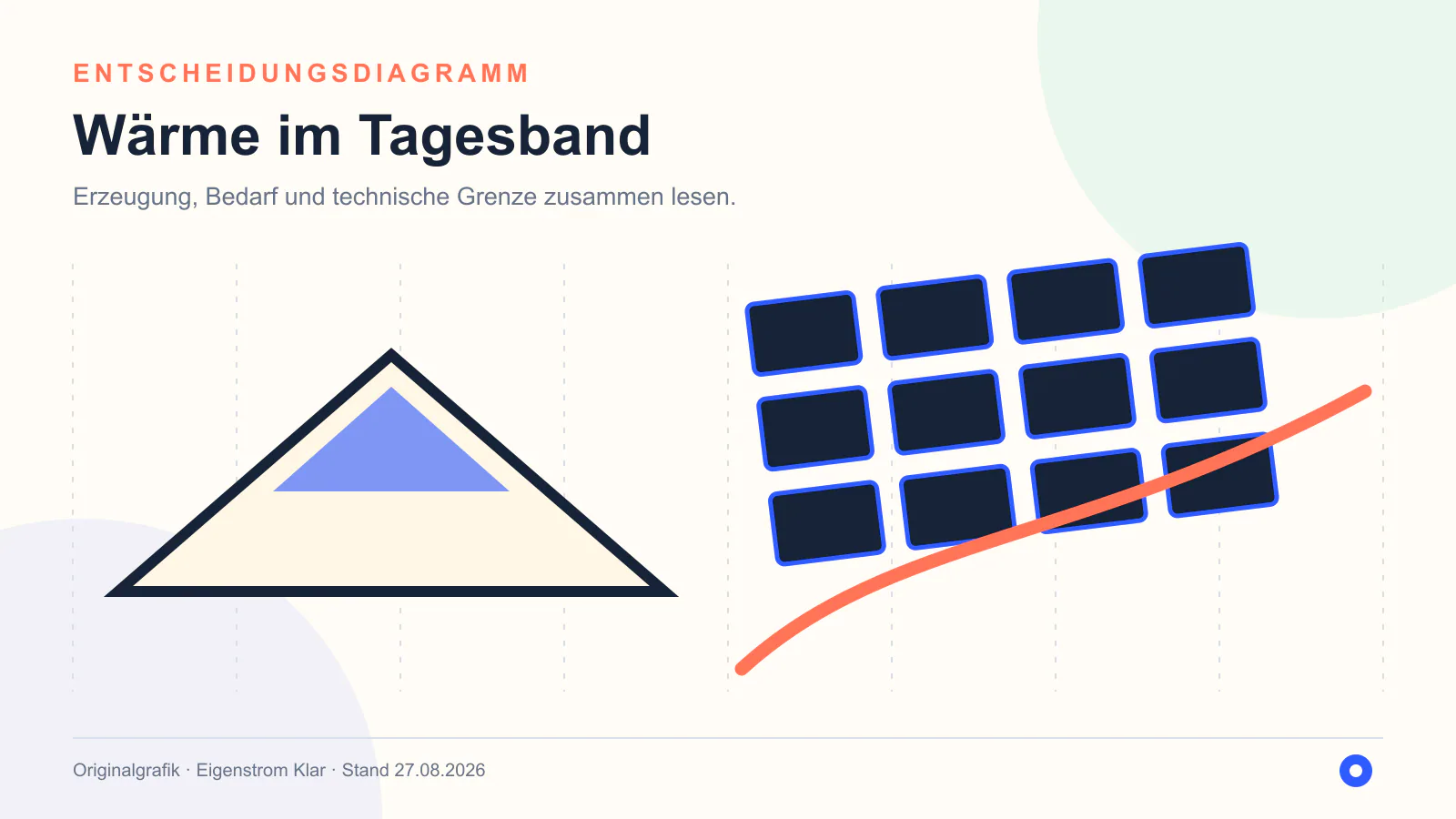 ENTSCHEIDUNGSDIAGRAMM

Wärme im Tagesband

Erzeugung, Bedarf und technische Grenze zusammen lesen.

Originalgrafik · Eigenstrom Klar · Stand 27.08.2026